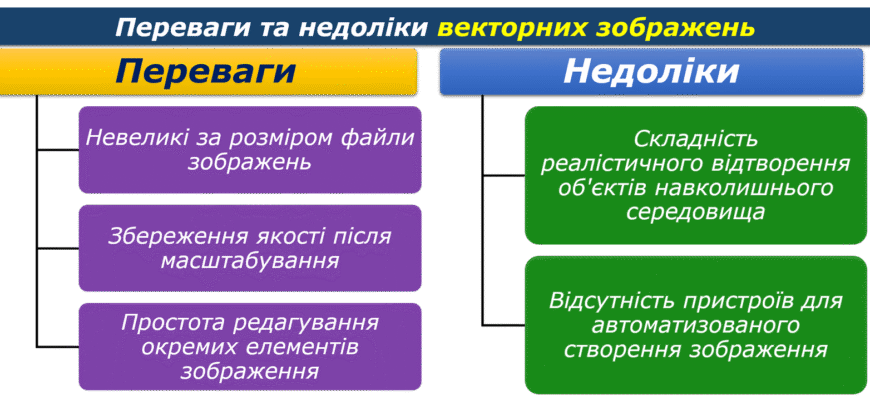 Переваги та недоліки векторних зображень

Переваги

Невеликі за розміром файли зображень

Збереження якості після масштабування

Простота редагування окремих елементів зображення

Недоліки

Складність реалістичного відтворення об'єктів навколишнього середовища

Відсутність пристроїв для автоматизованого створення зображення